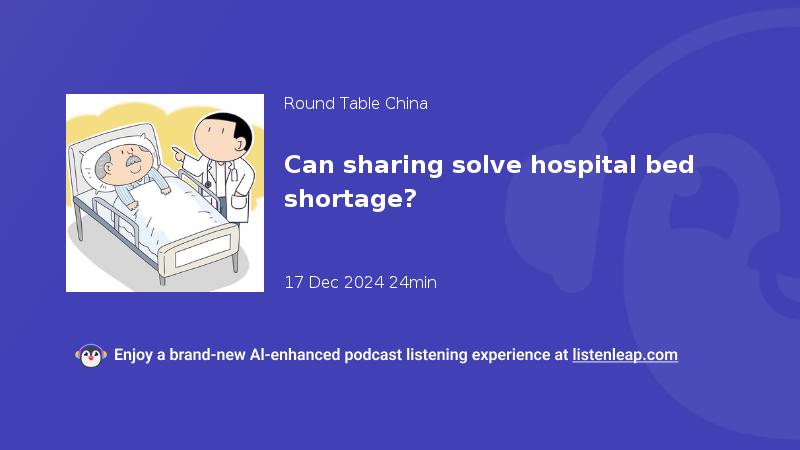 Round Table China

Can sharing solve hospital bed shortage?

17 Dec 2024 24min

Enjoy a brand-new AI-enhanced podcast listening experience at listenleap.com